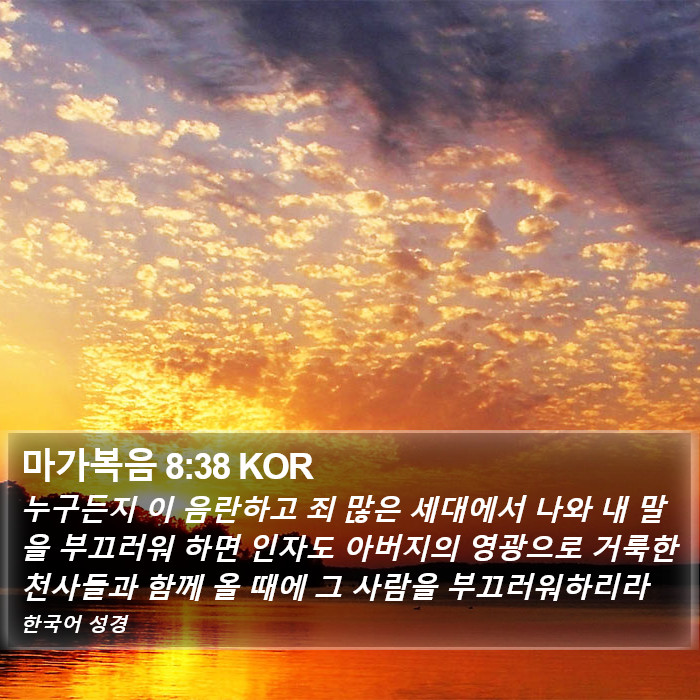 마가복음 8:38 KOR

누구든지 이 음란하고 죄 많은 세대에서 나와 내 말을 부끄러워 하면 인자도 아버지의 영광으로 거룩한 천사들과 함께 올 때에 그 사람을 부끄러워하리라

한국어 성경